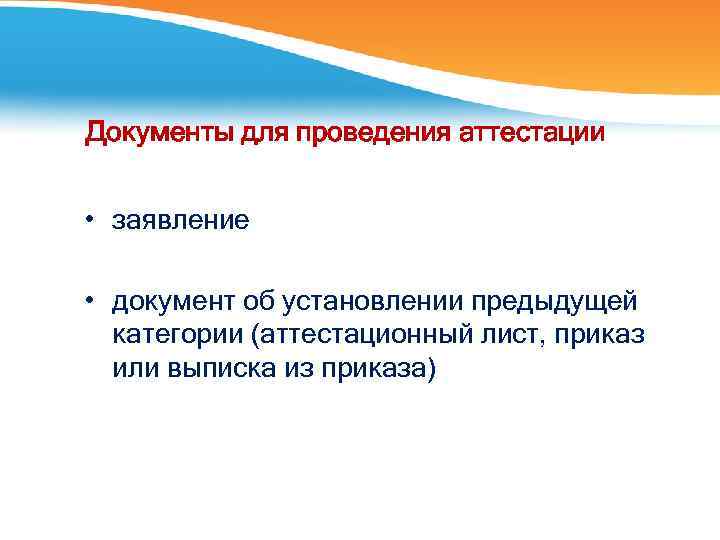 Документы для проведения аттестации

• заявление

• документ об установлении предыдущей категории (аттестационный лист, приказ или выписка из приказа)